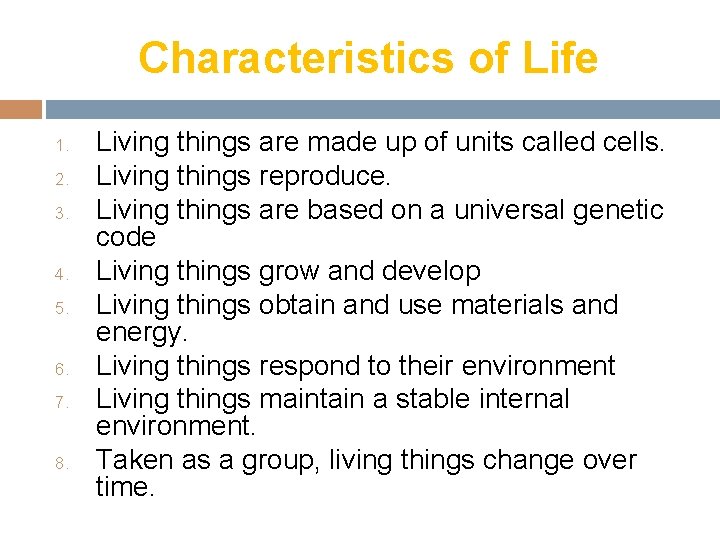 Characteristics of Life

1. Living things are made up of units called cells.
2. Living things reproduce.
3. Living things are based on a universal genetic code
4. Living things grow and develop
5. Living things obtain and use materials and energy.
6. Living things respond to their environment
7. Living things maintain a stable internal environment.
8. Taken as a group, living things change over time.